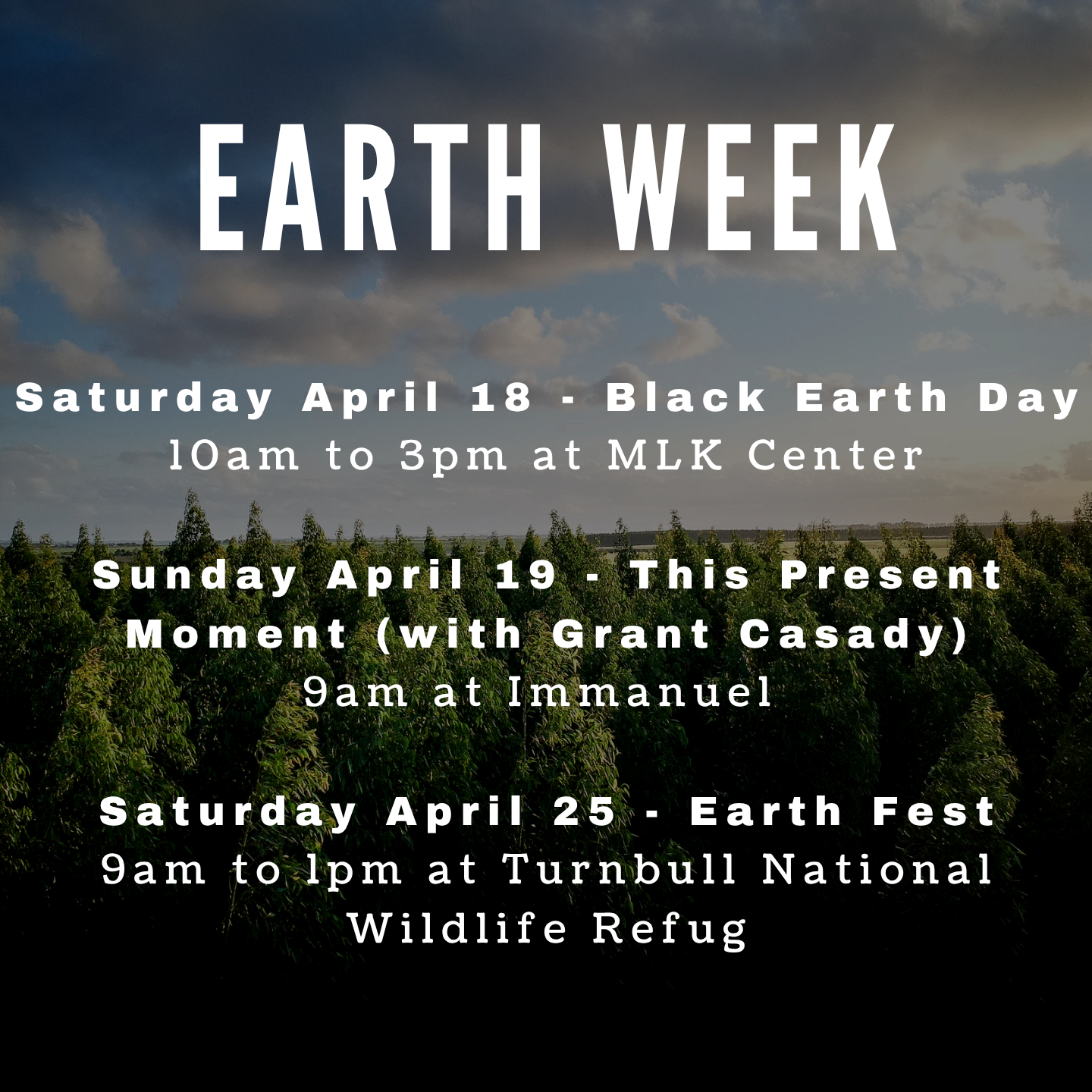 EARTH WEEK

Saturday April 18 - Black Earth Day
10am to 3pm at MLK Center

Sunday April 19 - This Present Moment (with Grant Casady)
9am at Immanuel

Saturday April 25 - Earth Fest
9am to 1pm at Turnbull National Wildlife Refug